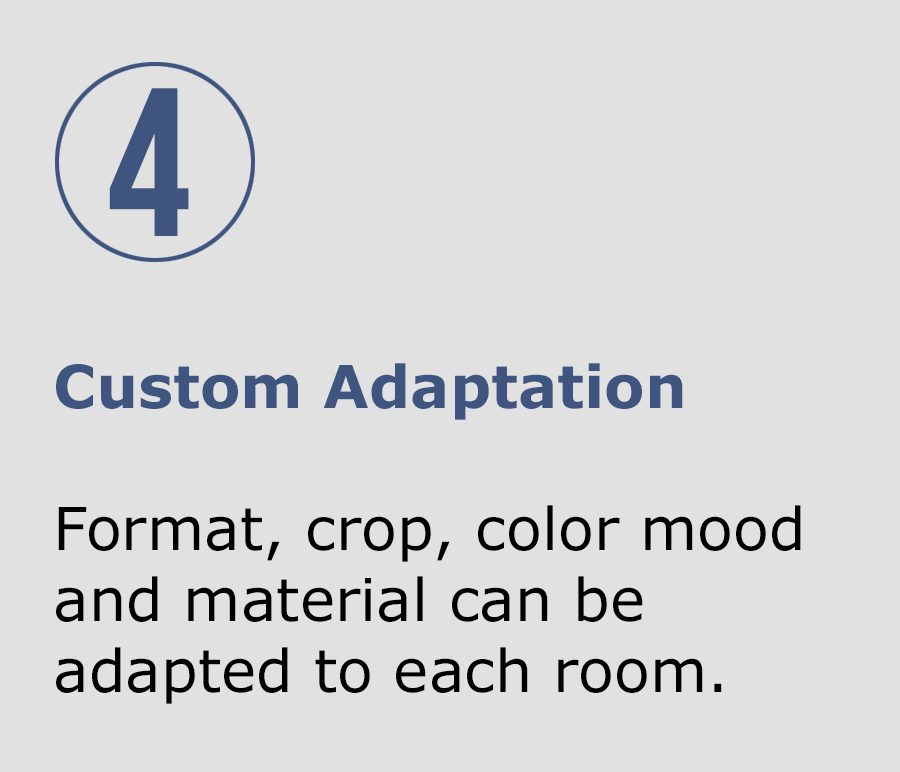 4

Custom Adaptation

Format, crop, color mood and material can be adapted to each room.